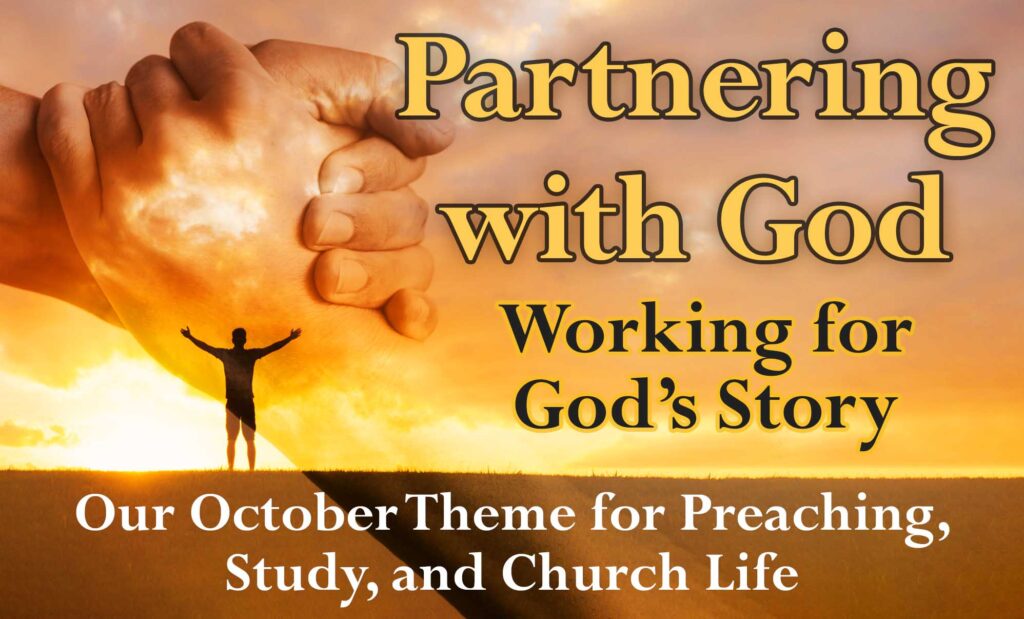 Partnering with God

Working for God's Story

Our October Theme for Preaching, Study, and Church Life